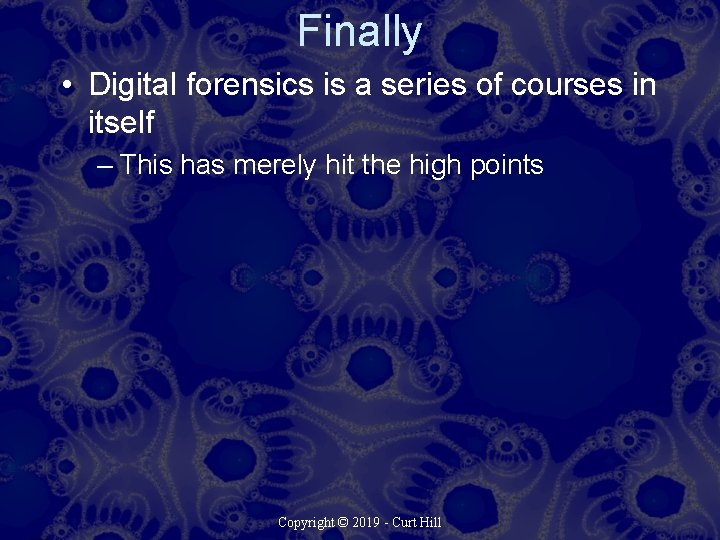 Finally

• Digital forensics is a series of courses in itself
 – This has merely hit the high points

Copyright © 2019 - Curt Hill